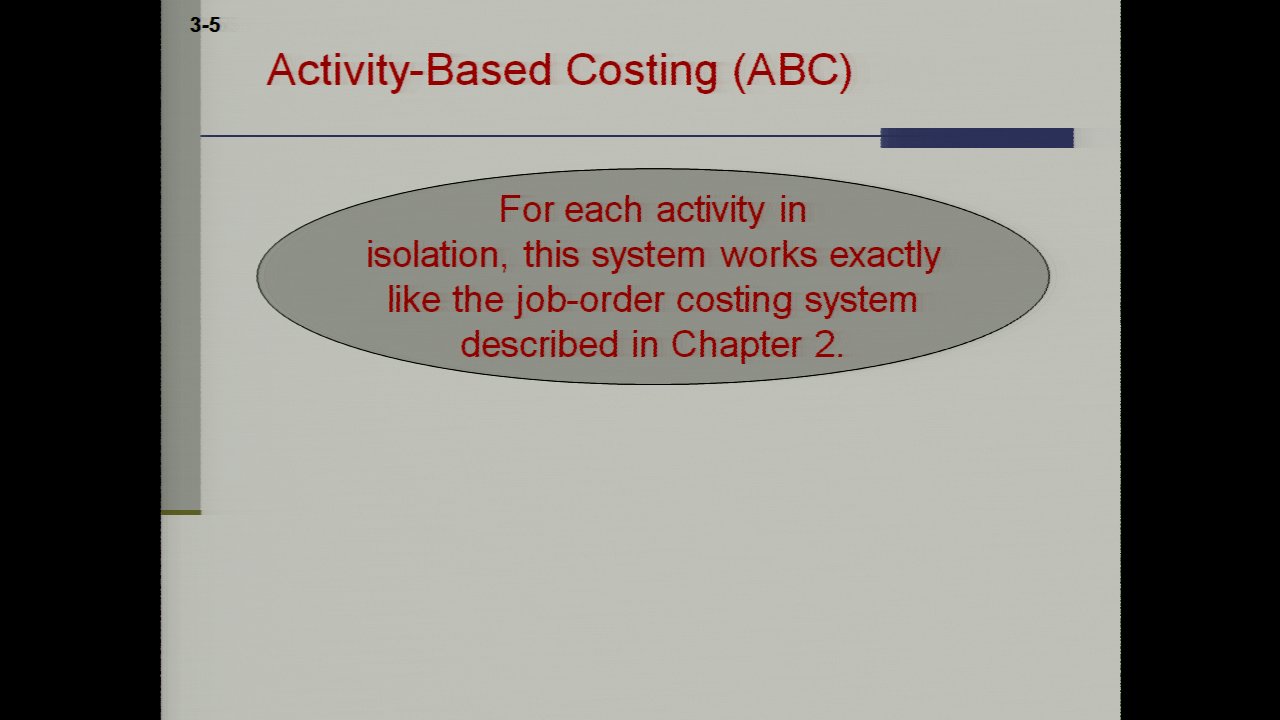 3-5

Activity-Based Costing (ABC)

For each activity in isolation, this system works exactly like the job-order costing system described in Chapter 2.